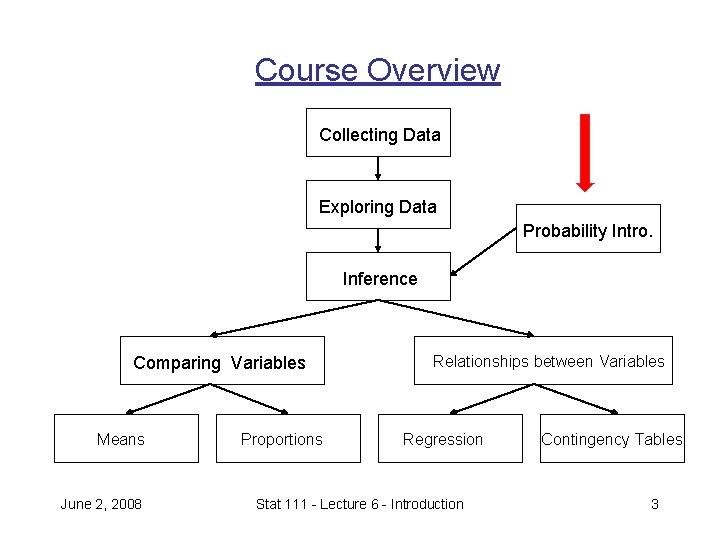 Course Overview

Collecting Data

Exploring Data

Probability Intro.

Inference

Comparing Variables

Relationships between Variables

Means

Proportions

Regression

Contingency Tables

June 2, 2008

Stat 111 - Lecture 6 - Introduction

3